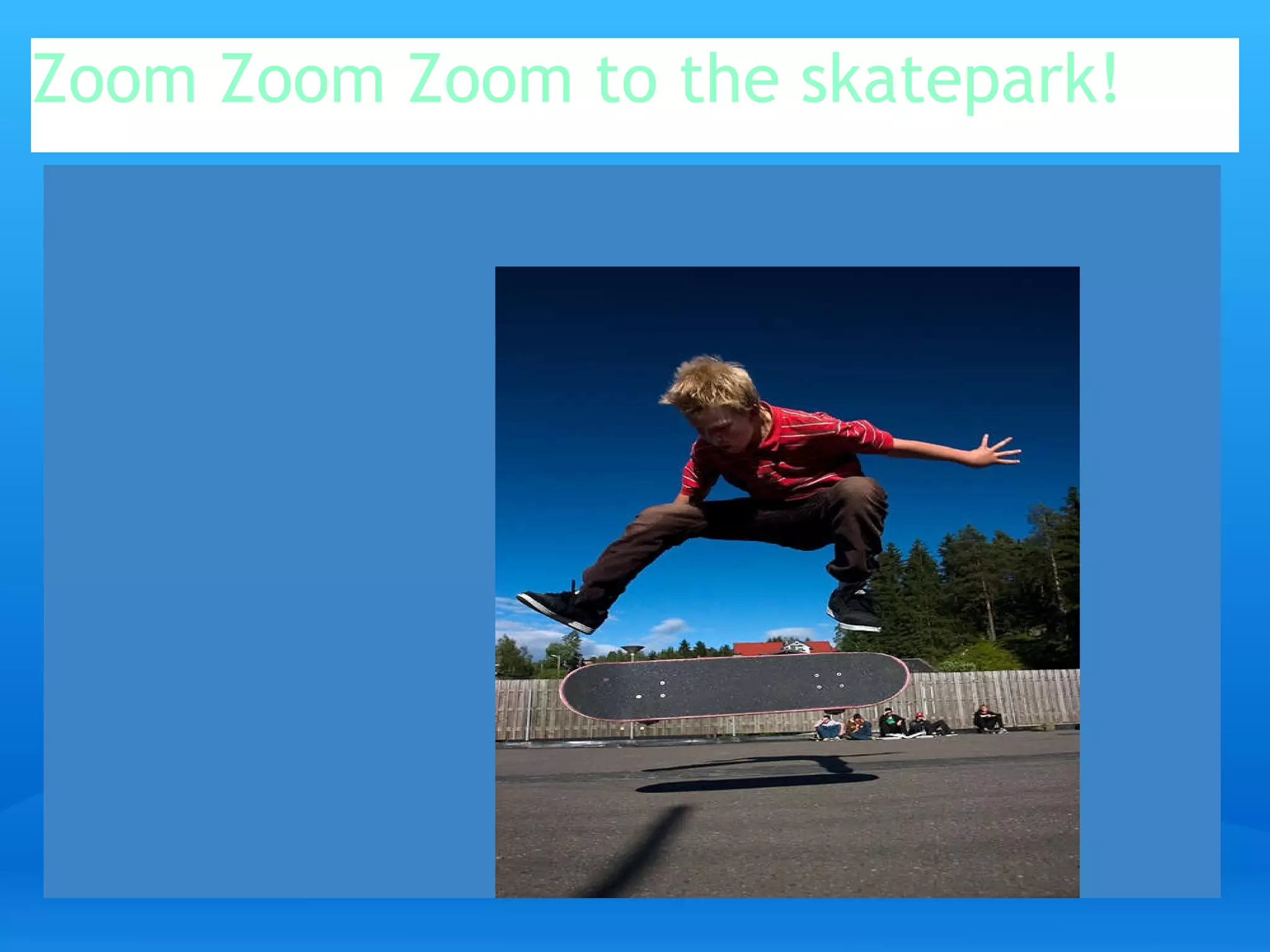 Zoom Zoom Zoom to the skatepark!